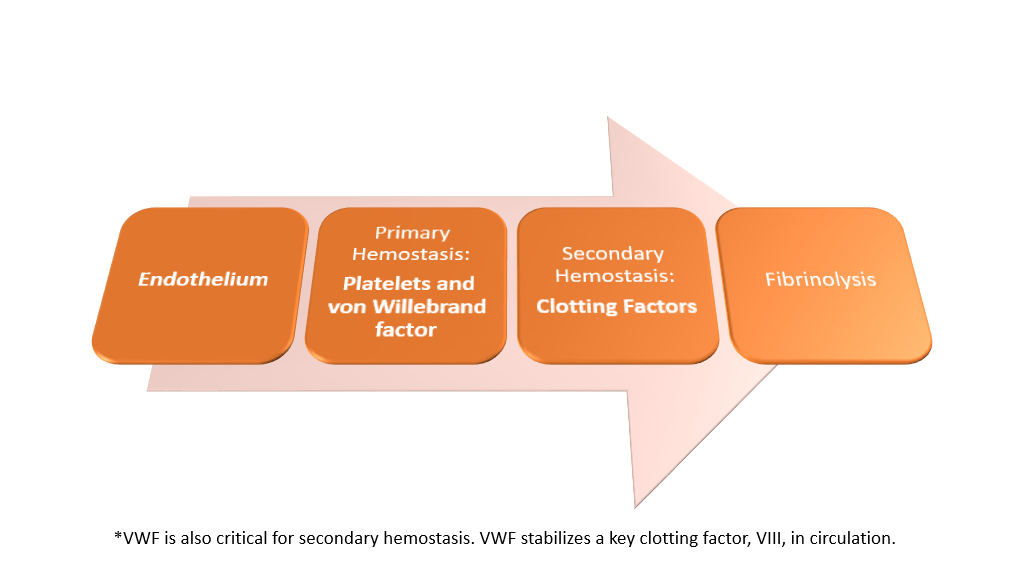 Endothelium

Primary Hemostasis:
Platelets and von Willebrand factor

Secondary Hemostasis:
Clotting Factors

Fibrinolysis

*VWF is also critical for secondary hemostasis. VWF stabilizes a key clotting factor, VIII, in circulation.